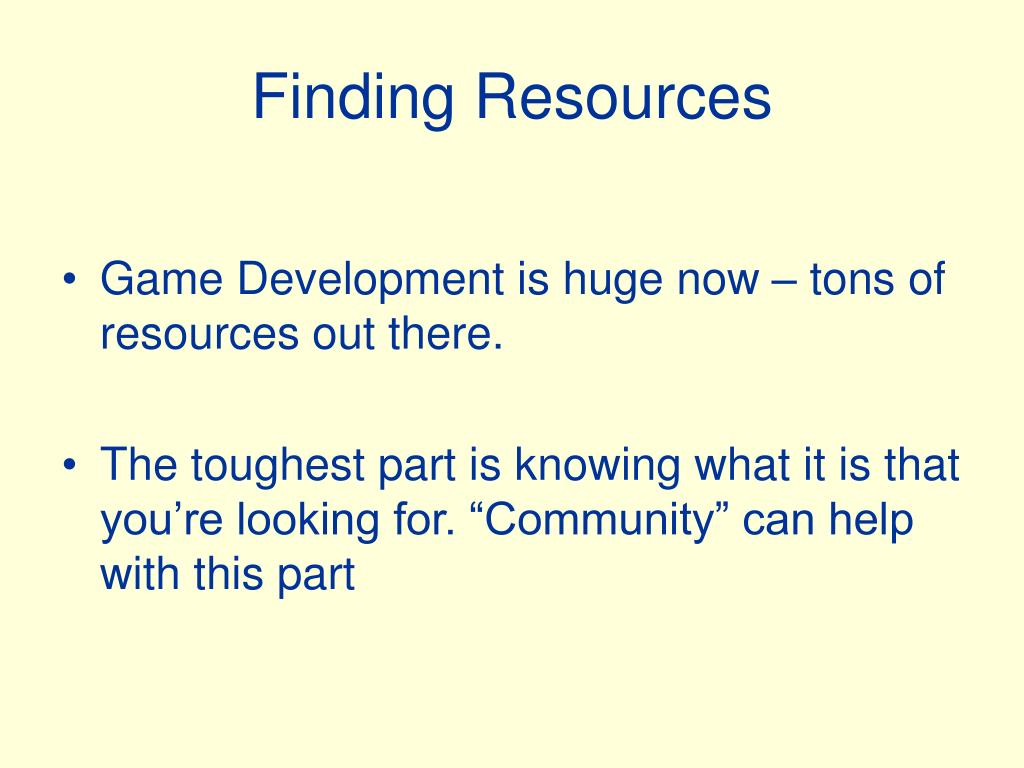 Finding Resources

• Game Development is huge now – tons of resources out there.

• The toughest part is knowing what it is that you’re looking for. “Community” can help with this part